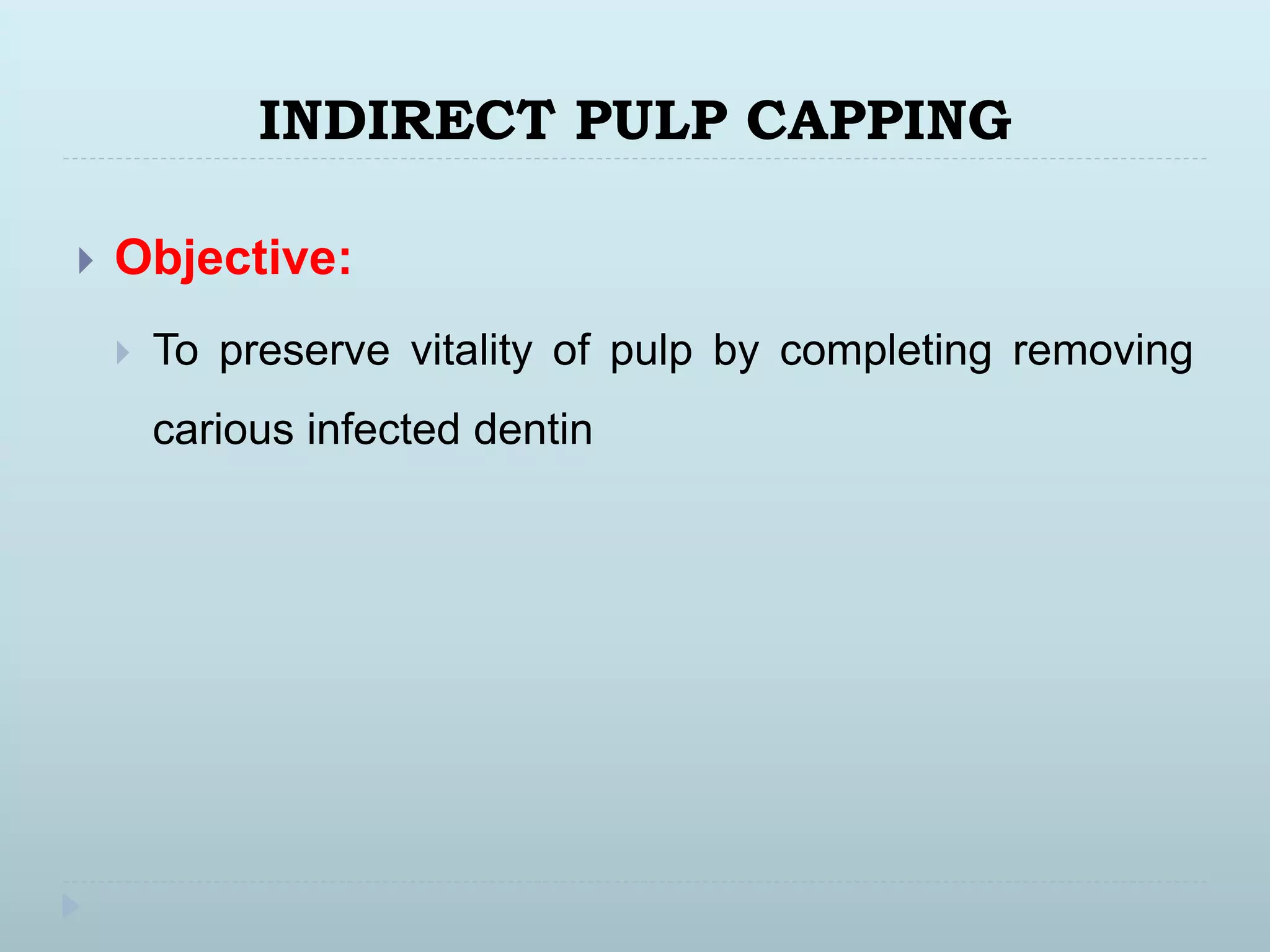 INDIRECT PULP CAPPING

Objective:

To preserve vitality of pulp by completing removing carious infected dentin